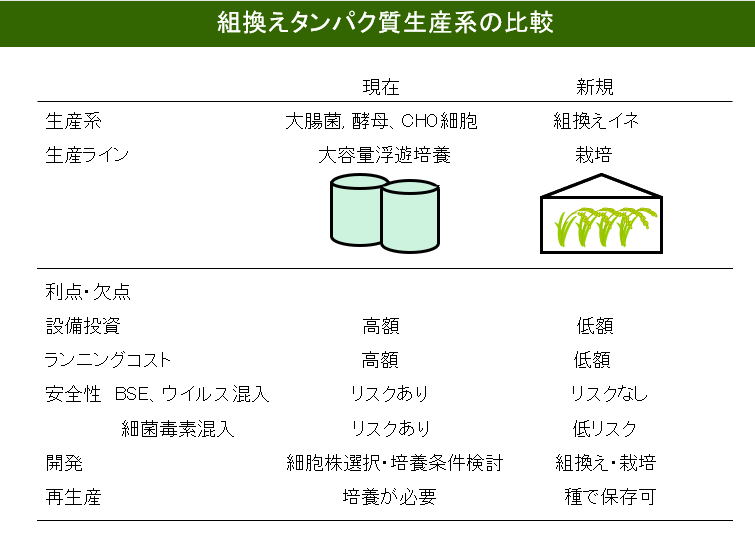 組換えタンパク質生産系の比較

| | 現在 | 新規 |
|---|---|---|
| 生産系 | 大腸菌, 酵母、CHO細胞 | 組換えイネ |
| 生産ライン | 大容量浮遊培養 | 栽培 |
| 利点・欠点 | | |
| 設備投資 | 高額 | 低額 |
| ランニングコスト | 高額 | 低額 |
| 安全性 BSE、ウイルス混入 | リスクあり | リスクなし |
| 細菌毒素混入 | リスクあり | 低リスク |
| 開発 | 細胞株選択・培養条件検討 | 組換え・栽培 |
| 再生産 | 培養が必要 | 種で保存可 |